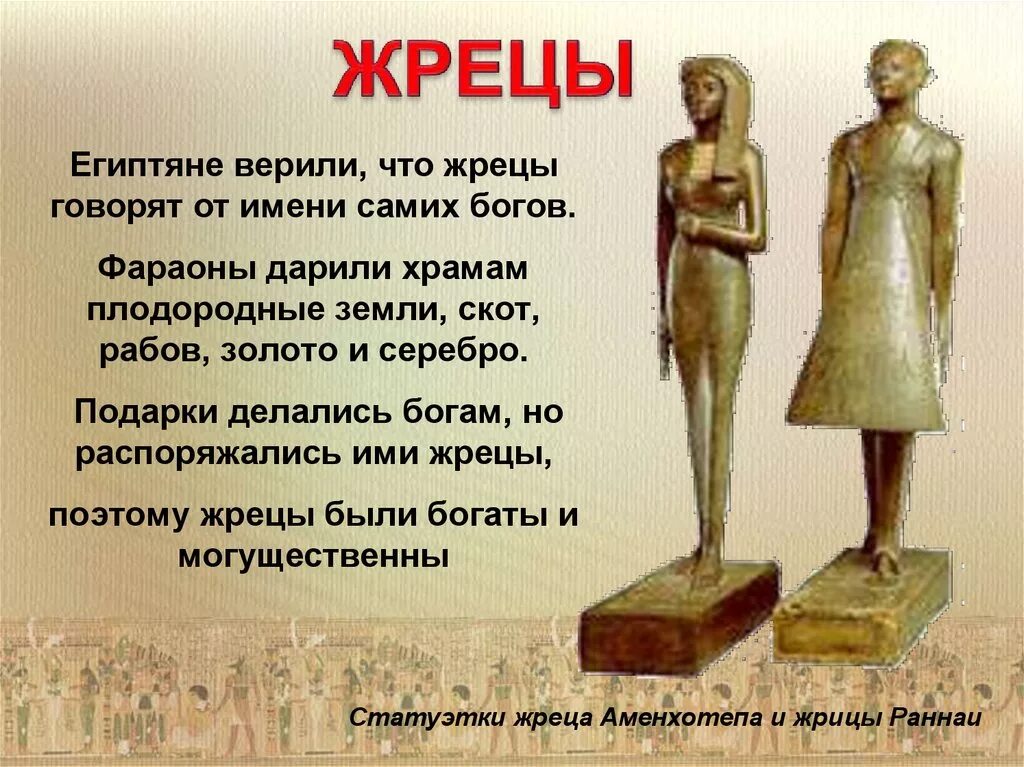 ЖРЕЦЫ

Египтяне верили, что жрецы говорят от имени самих богов.

Фараоны дарили храмам плодородные земли, скот, рабов, золото и серебро.

Подарки делались богам, но распоряжались ими жрецы,

поэтому жрецы были богаты и могущественны

Статуэтки жреца Аменхотепа и жрицы Раннаи